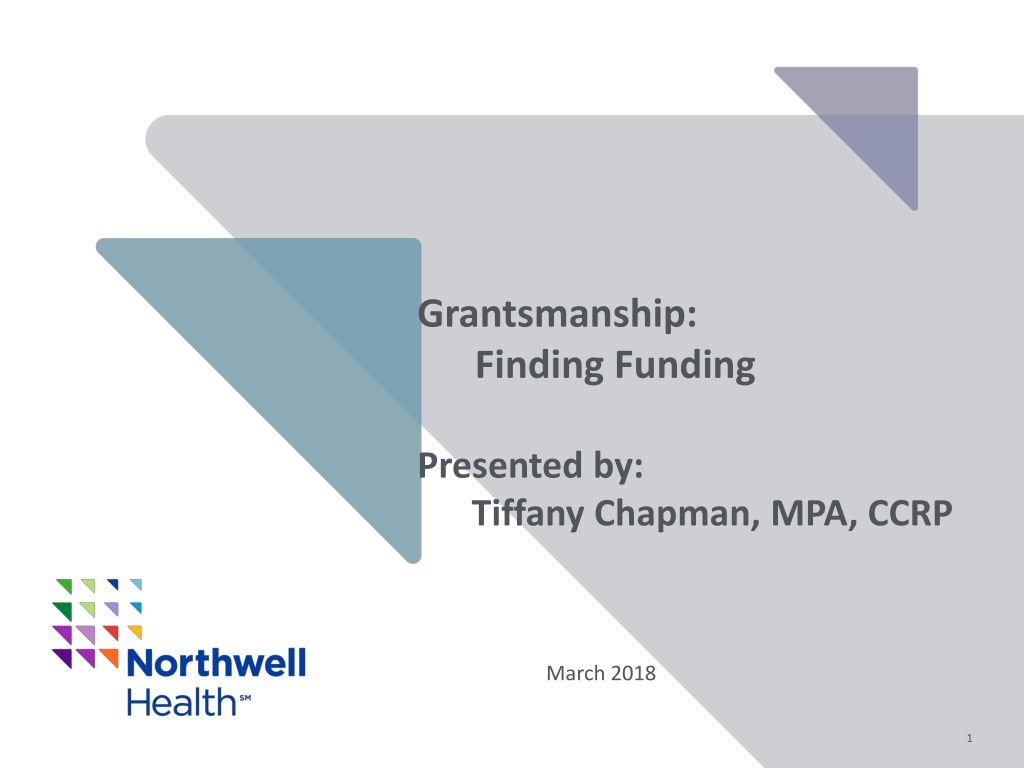 Grantsmanship:
Finding Funding

Presented by:
Tiffany Chapman, MPA, CCRP

Northwell Health℠

March 2018

1